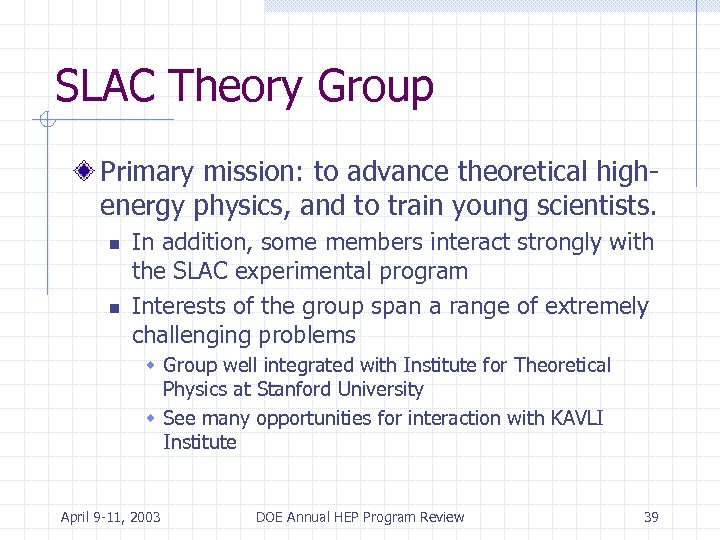 SLAC Theory Group

Primary mission: to advance theoretical high-energy physics, and to train young scientists.

In addition, some members interact strongly with the SLAC experimental program

Interests of the group span a range of extremely challenging problems

Group well integrated with Institute for Theoretical Physics at Stanford University

See many opportunities for interaction with KAVLI Institute

April 9-11, 2003 DOE Annual HEP Program Review 39